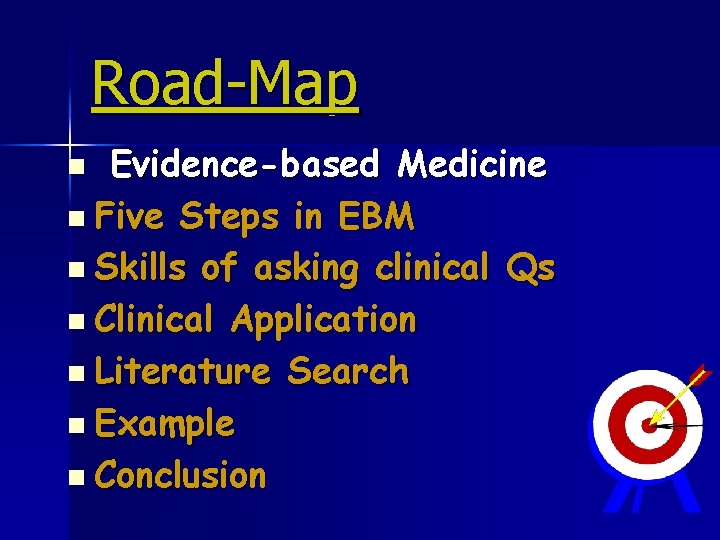 Road-Map

- Evidence-based Medicine
- Five Steps in EBM
- Skills of asking clinical Qs
- Clinical Application
- Literature Search
- Example
- Conclusion